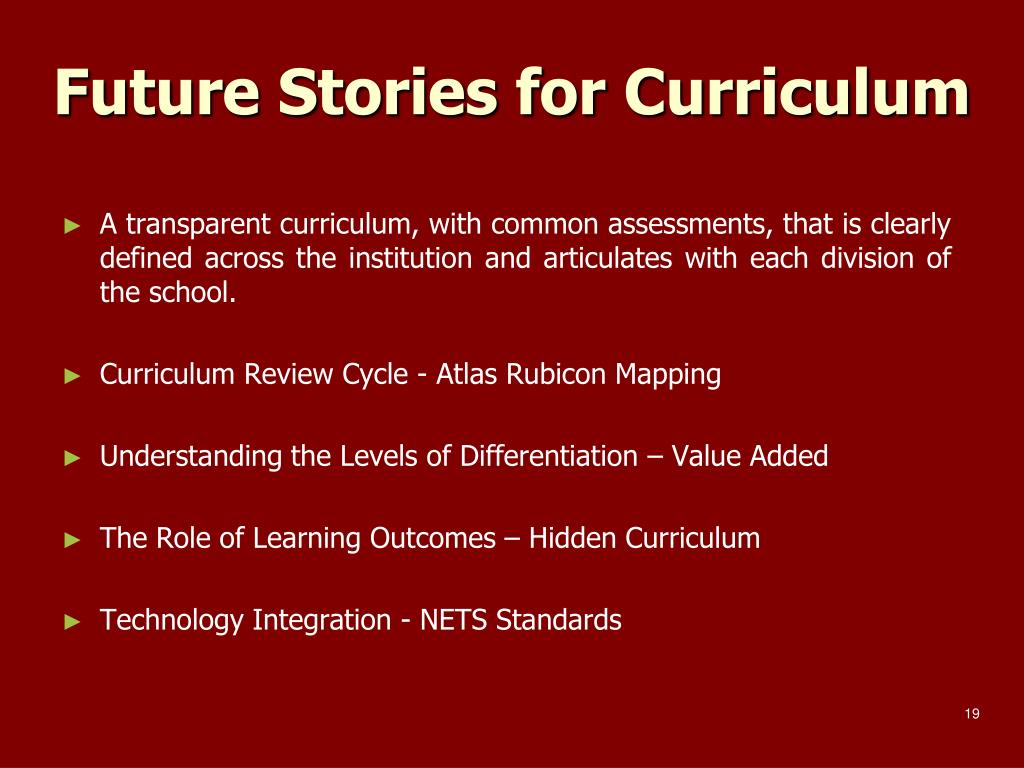 Future Stories for Curriculum

► A transparent curriculum, with common assessments, that is clearly defined across the institution and articulates with each division of the school.

► Curriculum Review Cycle - Atlas Rubicon Mapping

► Understanding the Levels of Differentiation – Value Added

► The Role of Learning Outcomes – Hidden Curriculum

► Technology Integration - NETS Standards

19